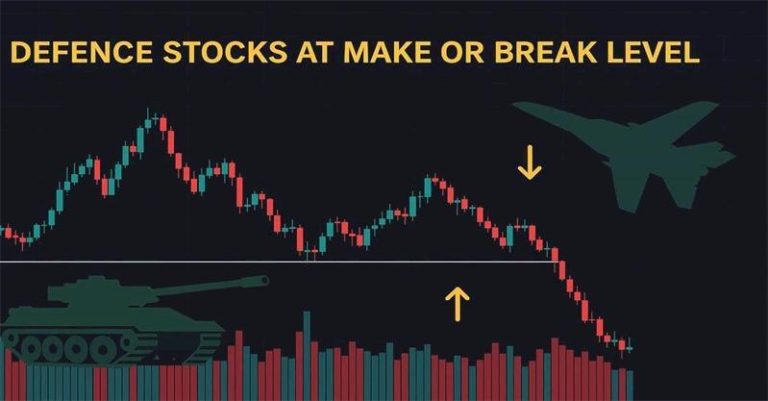 DEFENCE STOCKS AT MAKE OR BREAK LEVEL